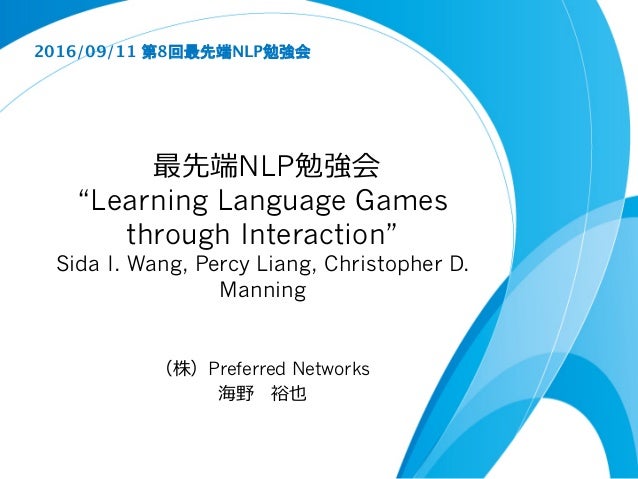 2016/09/11 第8回最先端NLP勉強会

最先端NLP勉強会
“Learning Language Games through Interaction”
Sida I. Wang, Percy Liang, Christopher D. Manning

（株）Preferred Networks
海野　裕也